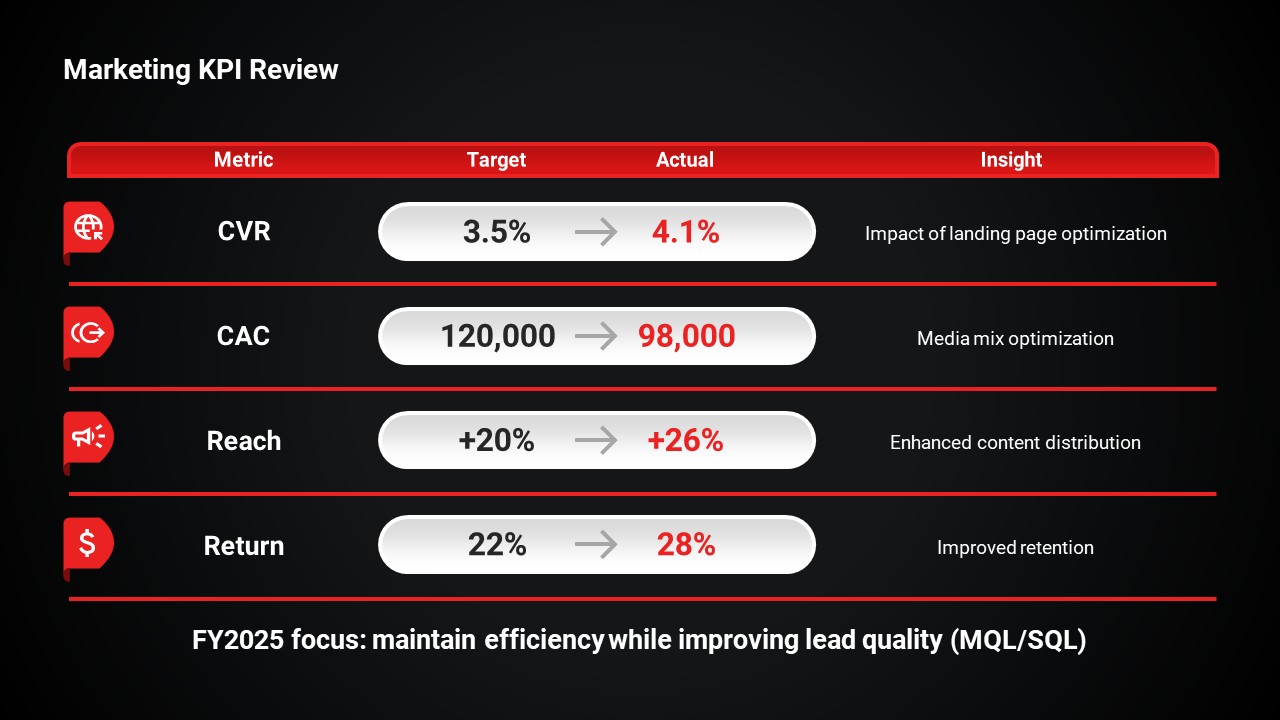 Marketing KPI Review

| Metric | Target | Actual | Insight |
|---|---|---|---|
| CVR | 3.5% | 4.1% | Impact of landing page optimization |
| CAC | 120,000 | 98,000 | Media mix optimization |
| Reach | +20% | +26% | Enhanced content distribution |
| Return | 22% | 28% | Improved retention |

FY2025 focus: maintain efficiency while improving lead quality (MQL/SQL)